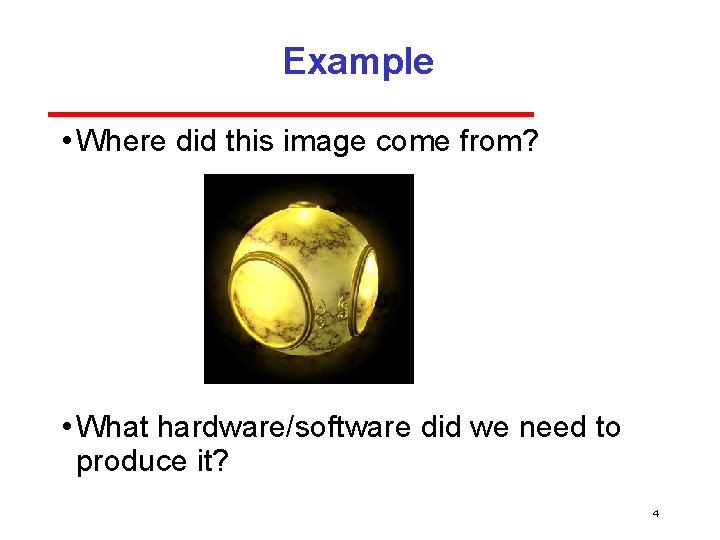 Example

• Where did this image come from?

• What hardware/software did we need to produce it?

4